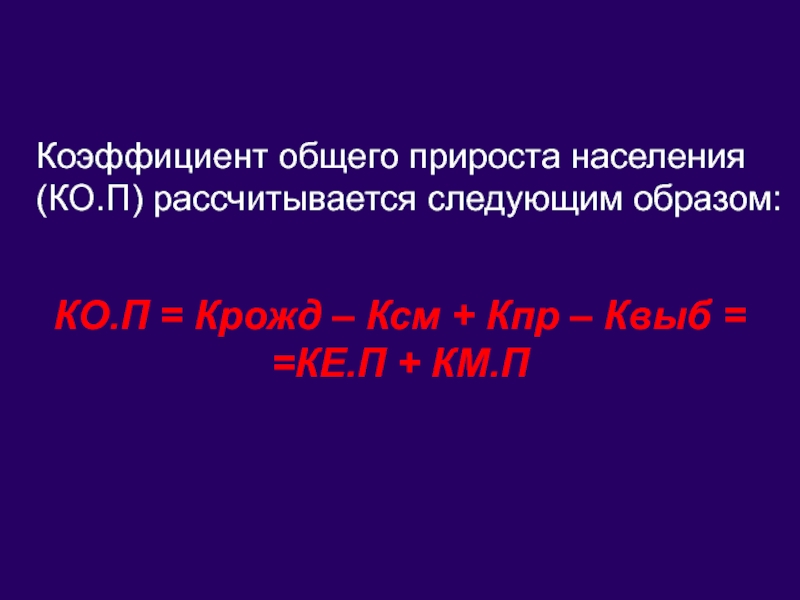 Коэффициент общего прироста населения (КО.П) рассчитывается следующим образом:

КО.П = Крожд – Ксм + Кпр – Квыб =
=КЕ.П + КМ.П